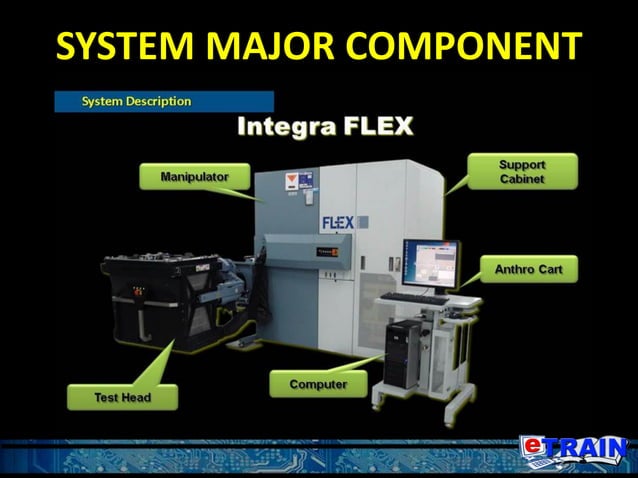 SYSTEM MAJOR COMPONENT

System Description

Integra FLEX

Manipulator

Support Cabinet

FLEX

Anthro Cart

Test Head

Computer

eTRAIN